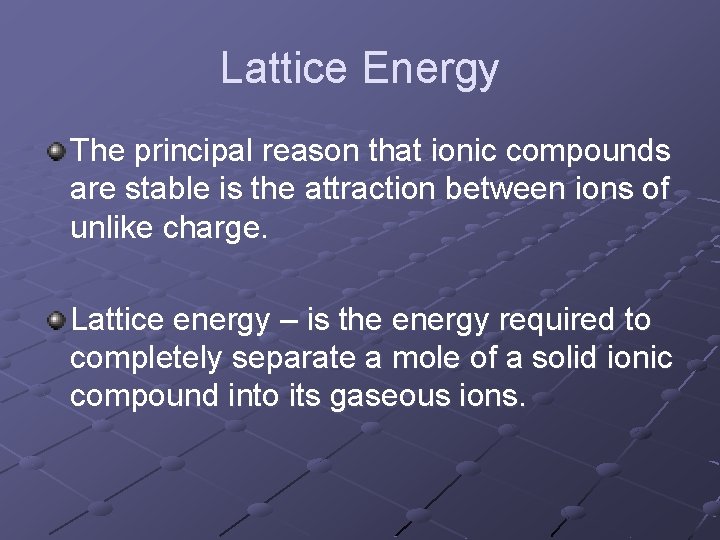 Lattice Energy

The principal reason that ionic compounds are stable is the attraction between ions of unlike charge.

Lattice energy – is the energy required to completely separate a mole of a solid ionic compound into its gaseous ions.